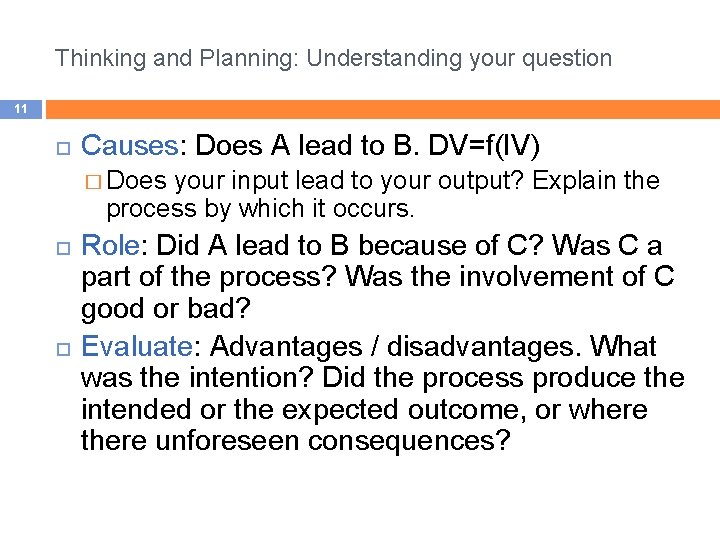 Thinking and Planning: Understanding your question

11

Causes: Does A lead to B. DV=f(IV)

Does your input lead to your output? Explain the process by which it occurs.

Role: Did A lead to B because of C? Was C a part of the process? Was the involvement of C good or bad?

Evaluate: Advantages / disadvantages. What was the intention? Did the process produce the intended or the expected outcome, or where there unforeseen consequences?